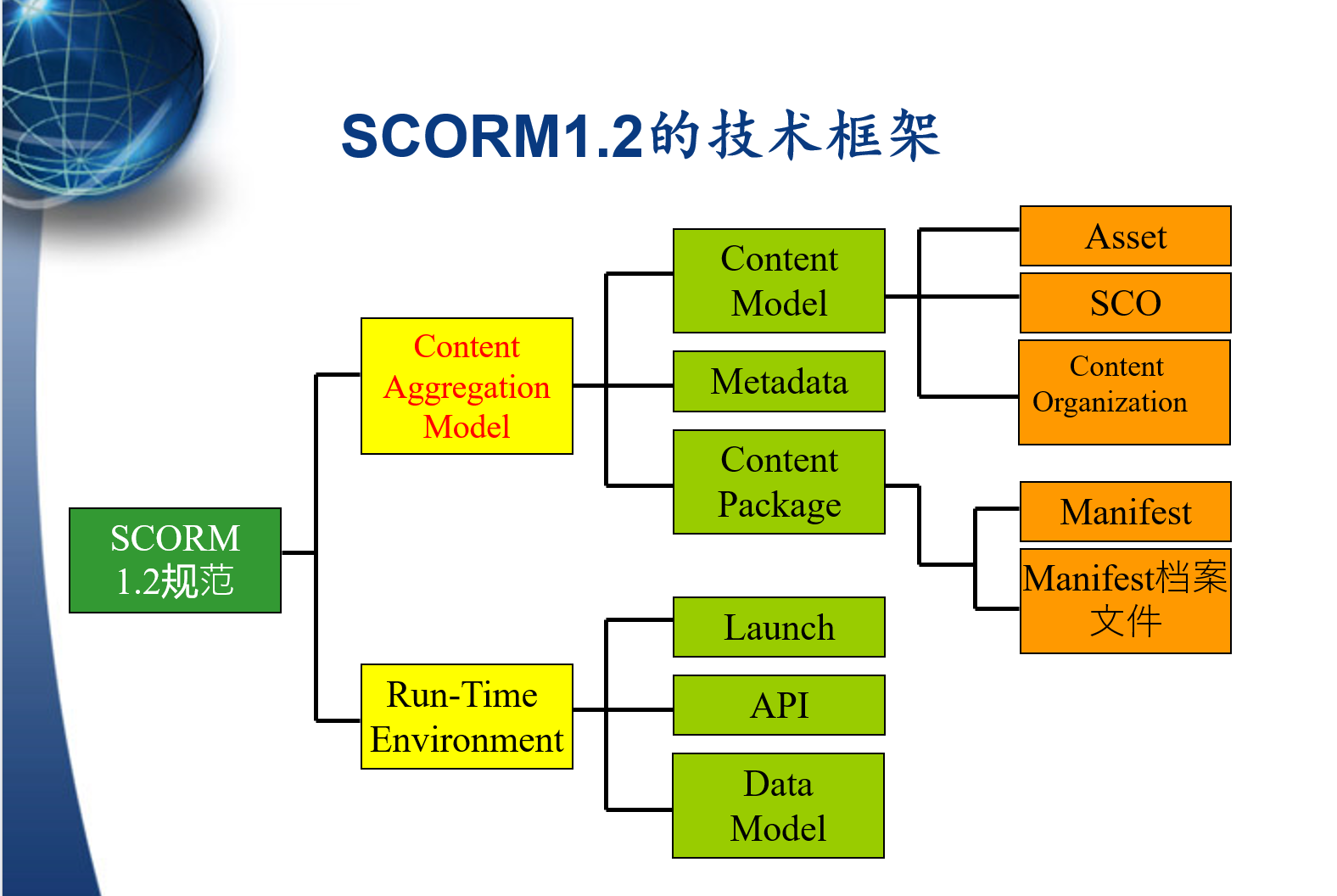 SCORM1.2的技术框架

SCORM 1.2规范

Content Aggregation Model

Run-Time Environment

Content Model

Metadata

Content Package

Launch

API

Data Model

Asset

SCO

Content Organization

Manifest

Manifest档案文件